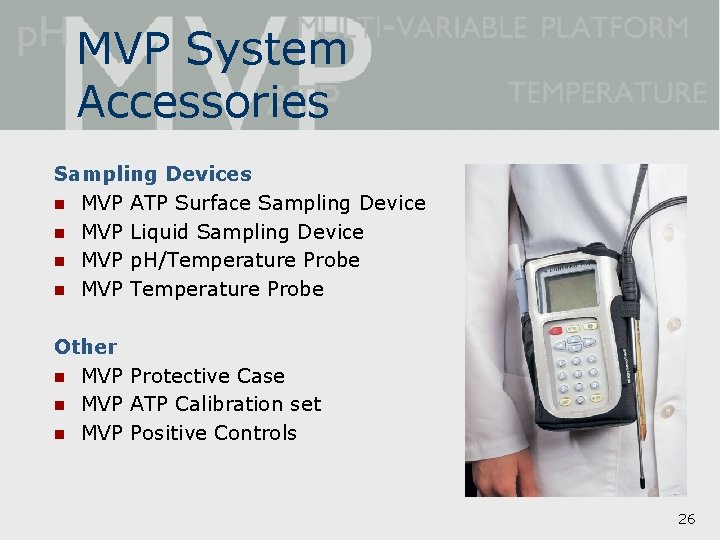 pH MVP MULTI-VARIABLE PLATFORM TEMPERATURE

MVP System Accessories

Sampling Devices
- MVP ATP Surface Sampling Device
- MVP Liquid Sampling Device
- MVP pH/Temperature Probe
- MVP Temperature Probe

Other
- MVP Protective Case
- MVP ATP Calibration set
- MVP Positive Controls

26